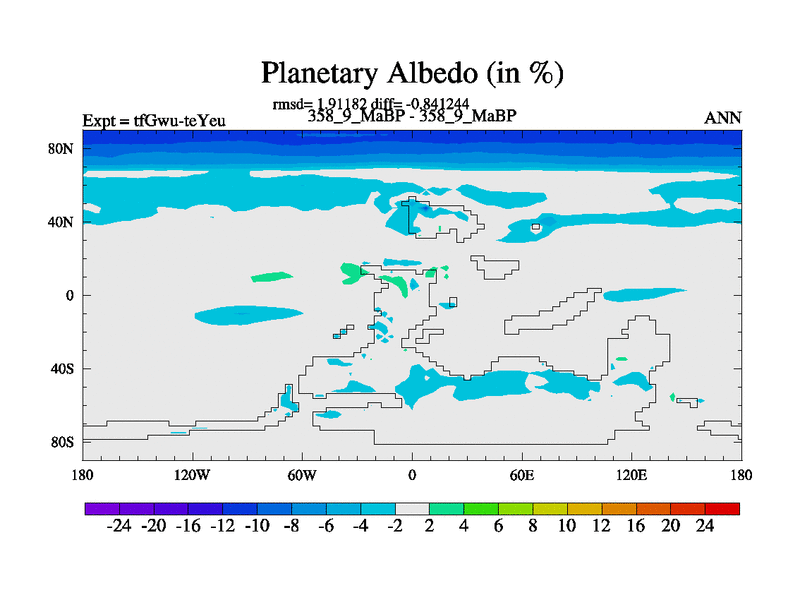 Planetary Albedo (in %)

rmsd= 1.91182 diff= -0.841244
Expt = tfGwu-teYeu 358_9_MaBP - 358_9_MaBP ANN

80N
40N
0
40S
80S

180 120W 60W 0 60E 120E 180

-24 -20 -16 -12 -10 -8 -6 -4 -2 2 4 6 8 10 12 16 20 24